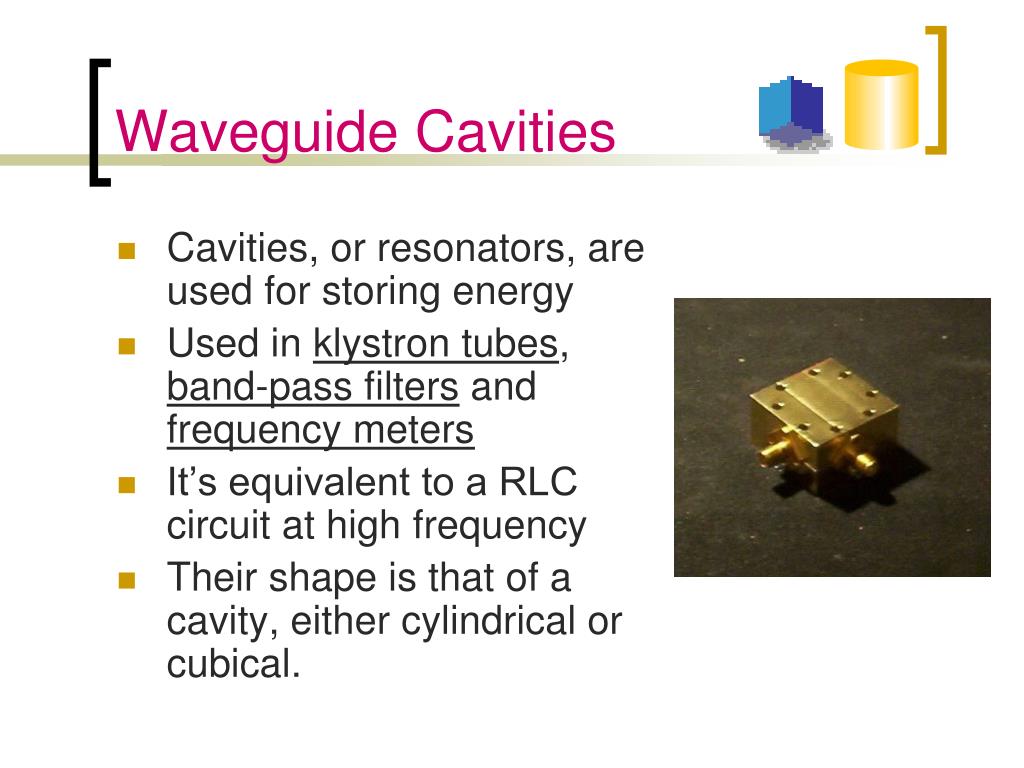 Waveguide Cavities

- Cavities, or resonators, are used for storing energy
- Used in klystron tubes, band-pass filters and frequency meters
- It's equivalent to a RLC circuit at high frequency
- Their shape is that of a cavity, either cylindrical or cubical.